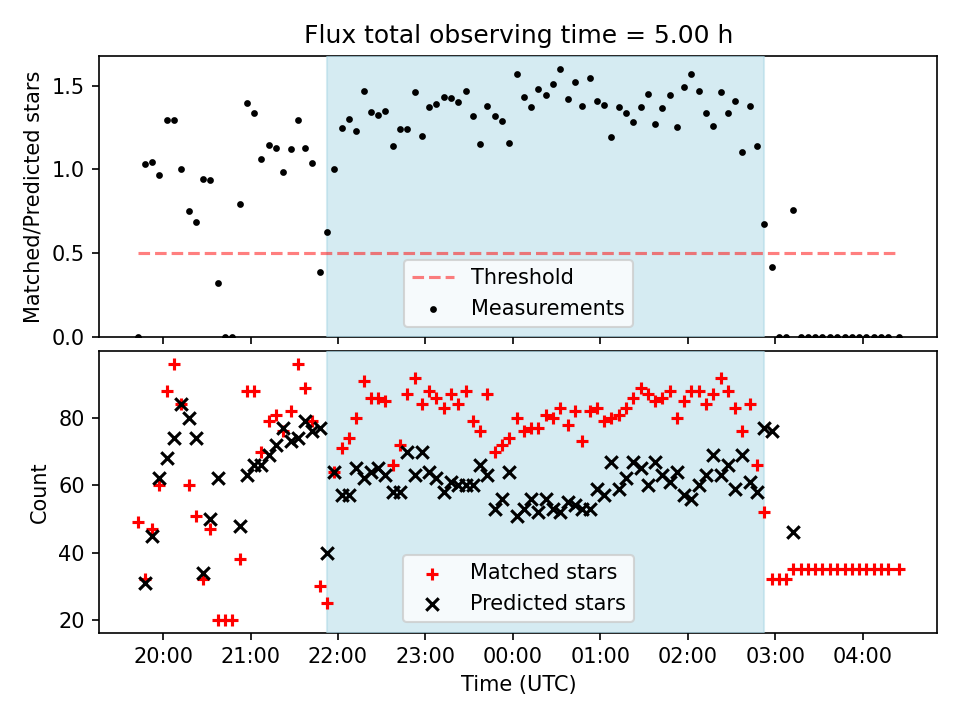 Flux total observing time = 5.00 h

Matched/Predicted stars

1.5
1.0
0.5
0.0

Threshold
Measurements

Count

80
60
40
20

Matched stars
Predicted stars

20:00 21:00 22:00 23:00 00:00 01:00 02:00 03:00 04:00

Time (UTC)